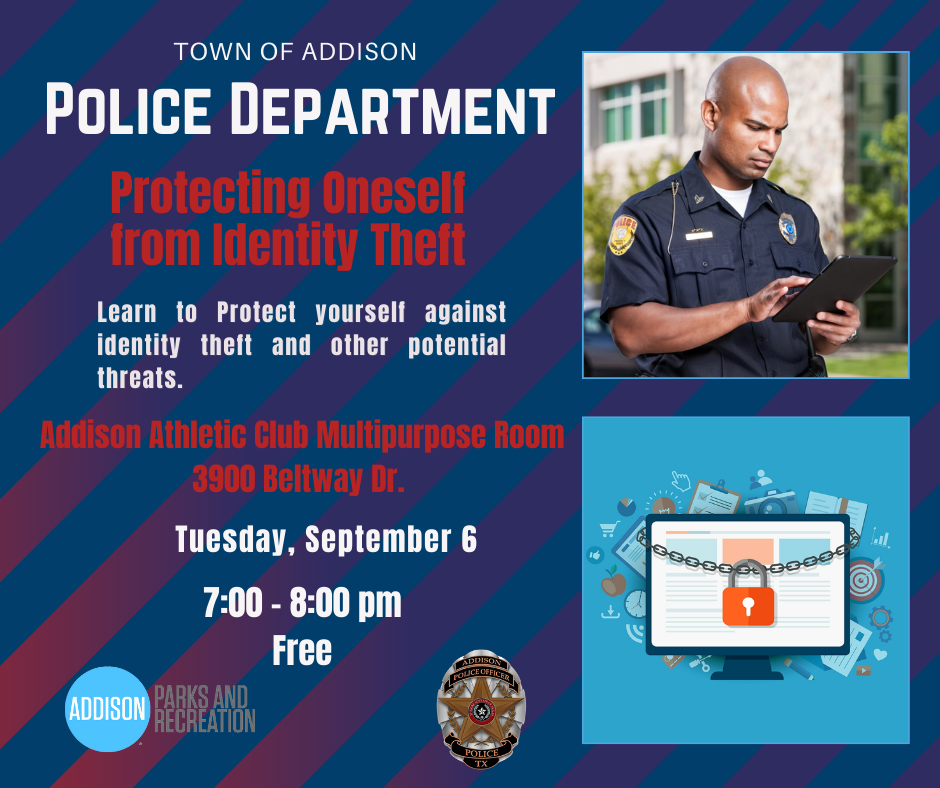 TOWN OF ADDISON

POLICE DEPARTMENT

Protecting Oneself from Identity Theft

Learn to Protect yourself against identity theft and other potential threats.

Addison Athletic Club Multipurpose Room
3900 Beltway Dr.

Tuesday, September 6

7:00 - 8:00 pm
Free

ADDISON PARKS AND RECREATION

ADDISON POLICE OFFICER POLICE TX

POLICE